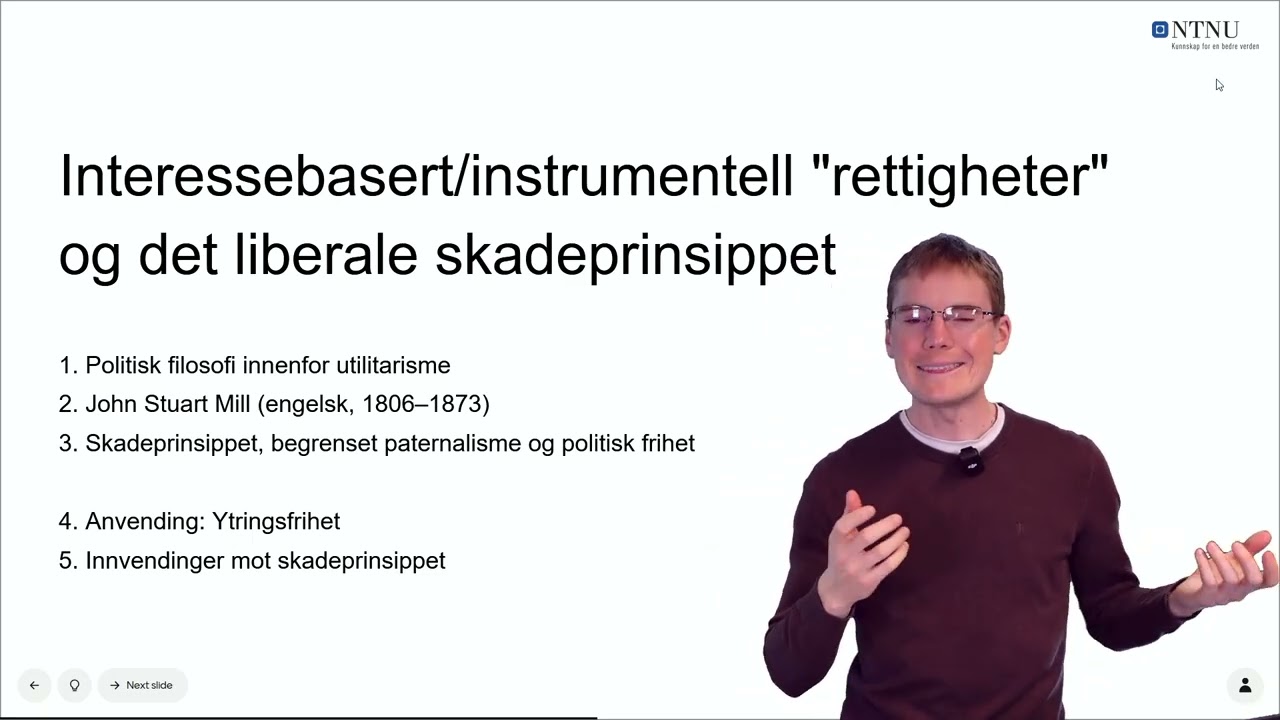 NTNU
Kunnskap for en bedre verden

Interessebasert/instrumentell "rettigheter" og det liberale skadeprinsippet

1. Politisk filosofi innenfor utilitarisme
2. John Stuart Mill (engelsk, 1806–1873)
3. Skadeprinsippet, begrenset paternalisme og politisk frihet

4. Anvending: Ytringsfrihet
5. Innvendinger mot skadeprinsippet

Next slide